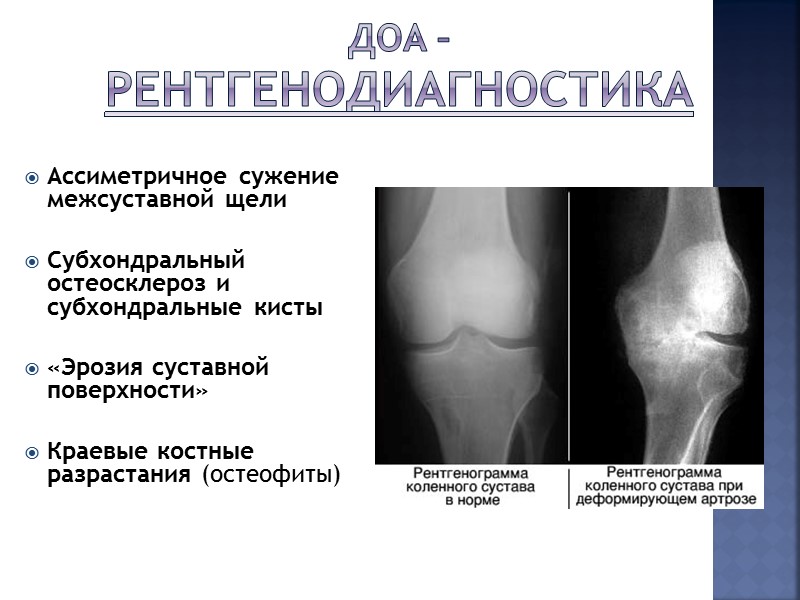 ДОА – РЕНТГЕНОДИАГНОСТИКА

Ассиметричное сужение межсуставной щели

Субхондральный остеосклероз и субхондральные кисты

«Эрозия суставной поверхности»

Краевые костные разрастания (остеофиты)

Рентгенограмма коленного сустава в норме

Рентгенограмма коленного сустава при деформирующем артрозе